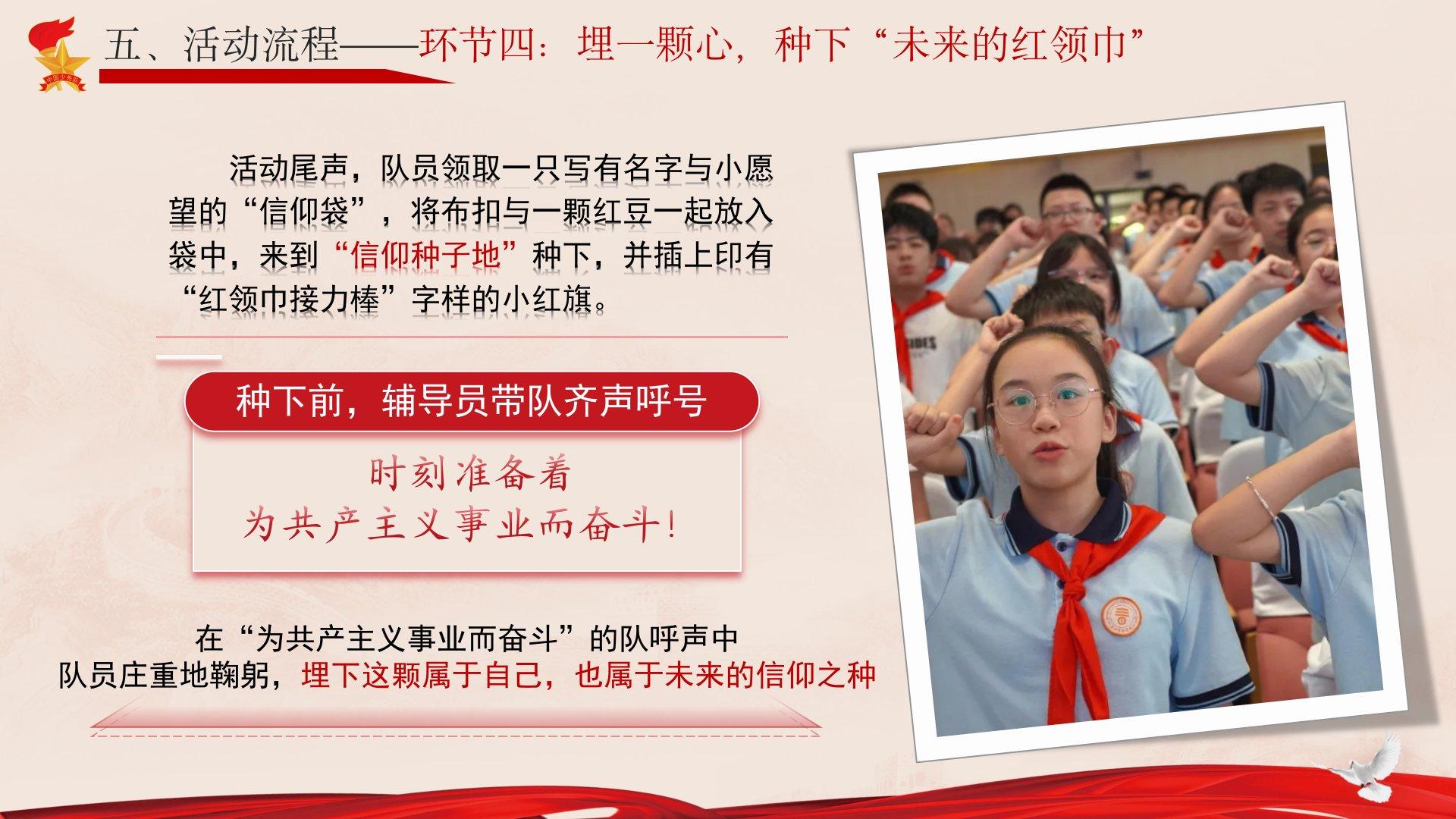 中国少先队

五、活动流程——环节四：埋一颗心，种下“未来的红领巾”

活动尾声，队员领取一只写有名字与小愿望的“信仰袋”，将布扣与一颗红豆一起放入袋中，来到“信仰种子地”种下，并插上印有“红领巾接力棒”字样的小红旗。

种下前，辅导员带队齐声呼号

时刻准备着
为共产主义事业而奋斗！

在“为共产主义事业而奋斗”的队呼声中
队员庄重地鞠躬，埋下这颗属于自己，也属于未来的信仰之种